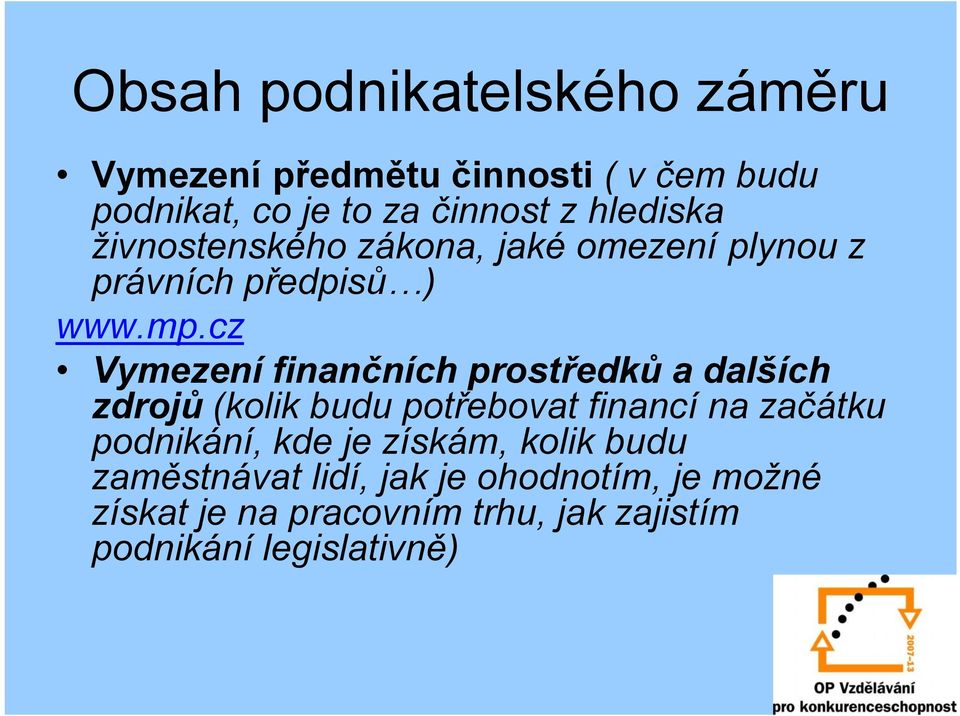 Obsah podnikatelského záměru

• Vymezení předmětu činnosti ( v čem budu podnikat, co je to za činnost z hlediska živnostenského zákona, jaké omezení plynou z právních předpisů…)

www.mp.cz

• Vymezení finančních prostředků a dalších zdrojů (kolik budu potřebovat financí na začátku podnikání, kde je získám, kolik budu zaměstnávat lidí, jak je ohodnotím, je možné získat je na pracovním trhu, jak zajistím podnikání legislativně)

2007-13

OP Vzdělávání pro konkurenceschopnost